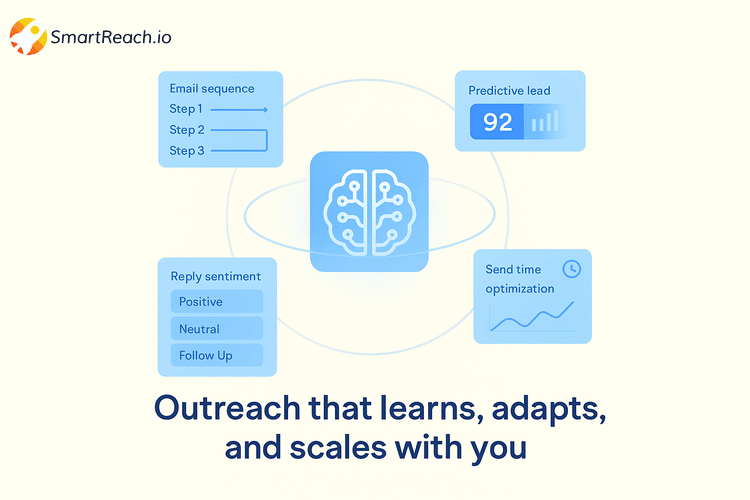 SmartReach.io

Email sequence
Step 1
Step 2
Step 3

Predictive lead
92

Reply sentiment
Positive
Neutral
Follow Up

Send time optimization

Outreach that learns, adapts, and scales with you